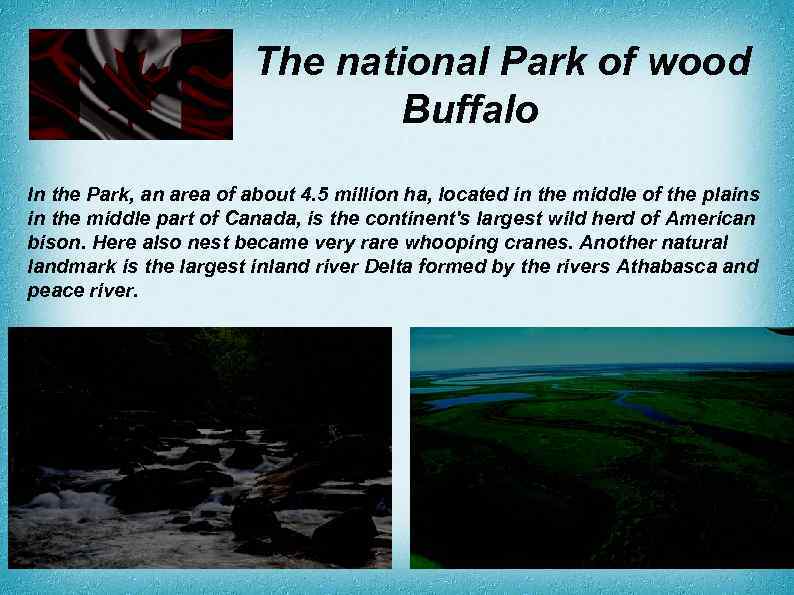 The national Park of wood Buffalo

In the Park, an area of about 4.5 million ha, located in the middle of the plains in the middle part of Canada, is the continent's largest wild herd of American bison. Here also nest became very rare whooping cranes. Another natural landmark is the largest inland river Delta formed by the rivers Athabasca and peace river.